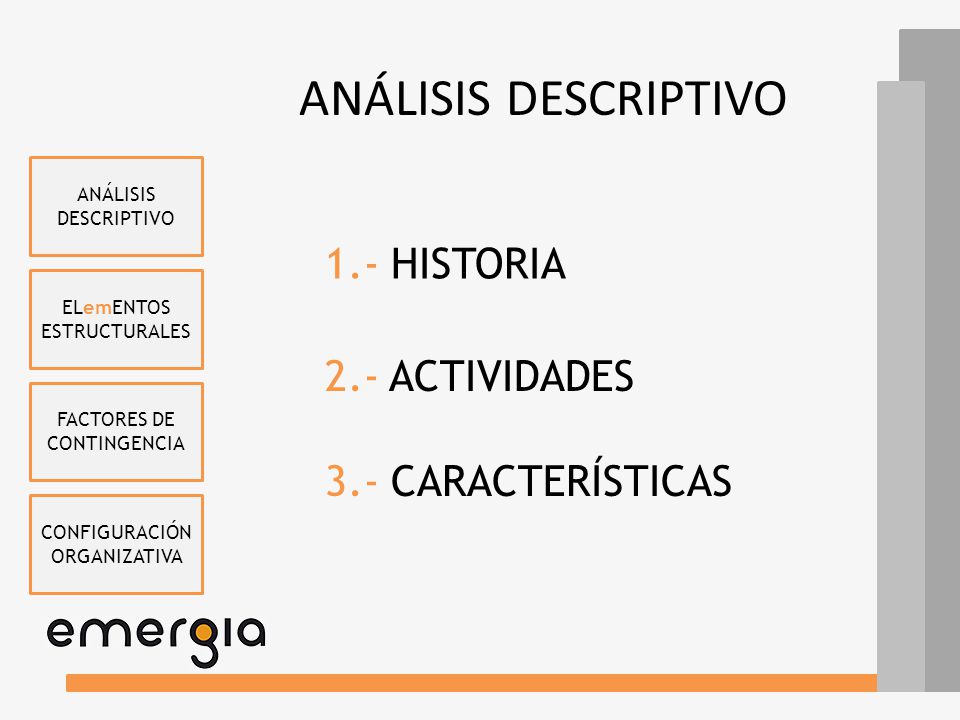 ANÁLISIS DESCRIPTIVO

ANÁLISIS DESCRIPTIVO

ELemENTOS ESTRUCTURALES

FACTORES DE CONTINGENCIA

CONFIGURACIÓN ORGANIZATIVA

1.- HISTORIA

2.- ACTIVIDADES

3.- CARACTERÍSTICAS

emergia